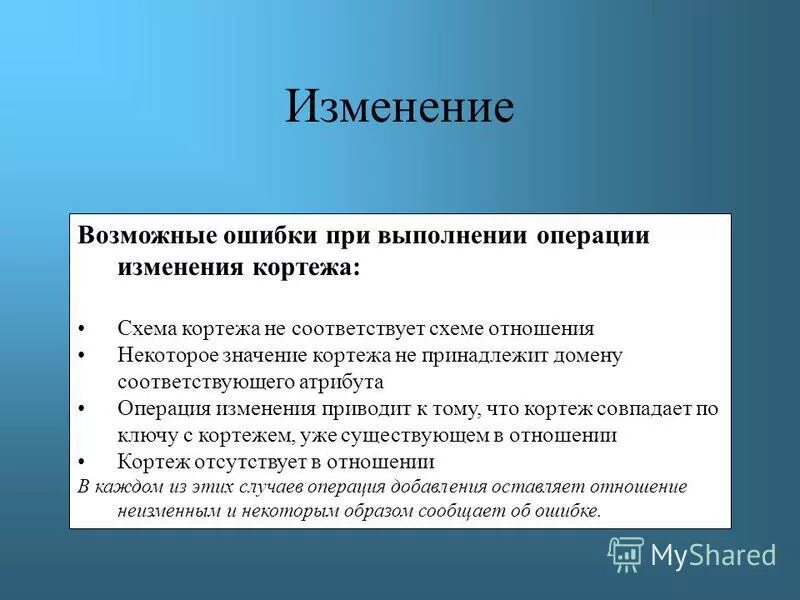 Изменение

Возможные ошибки при выполнении операции изменения кортежа:

• Схема кортежа не соответствует схеме отношения
• Некоторое значение кортежа не принадлежит домену соответствующего атрибута
• Операция изменения приводит к тому, что кортеж совпадает по ключу с кортежем, уже существующем в отношении
• Кортеж отсутствует в отношении

В каждом из этих случаев операция добавления оставляет отношение неизменным и некоторым образом сообщает об ошибке.

MyShared